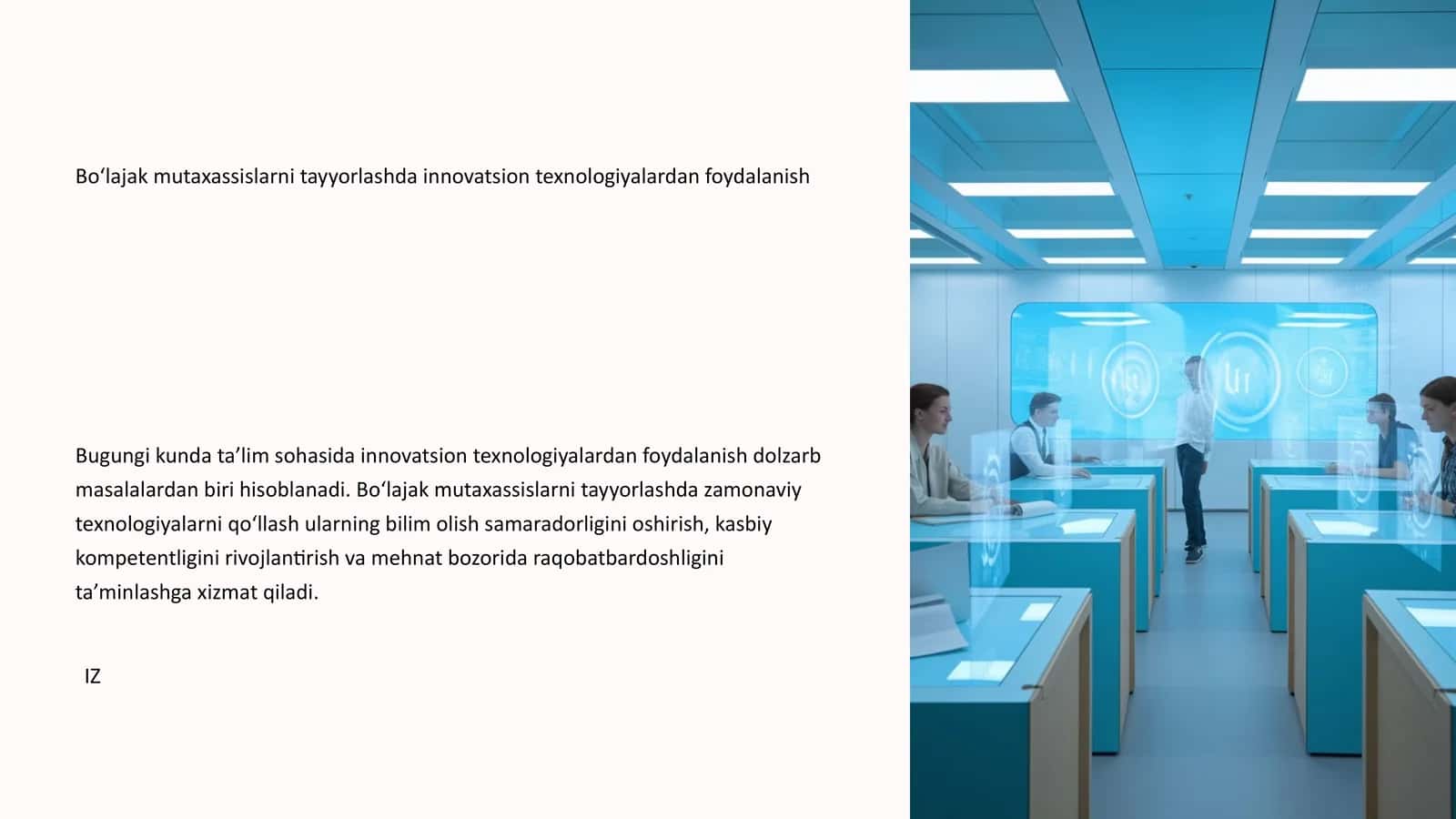 Bo‘lajak mutaxassislarni tayyorlashda innovatsion texnologiyalardan foydalanish

Bugungi kunda ta’lim sohasida innovatsion texnologiyalardan foydalanish dolzarb masalalardan biri hisoblanadi. Bo‘lajak mutaxassislarni tayyorlashda zamonaviy texnologiyalarni qo‘llash ularning bilim olish samaradorligini oshirish, kasbiy kompetentligini rivojlantirish va mehnat bozorida raqobatbardoshligini ta’minlashga xizmat qiladi.

IZ